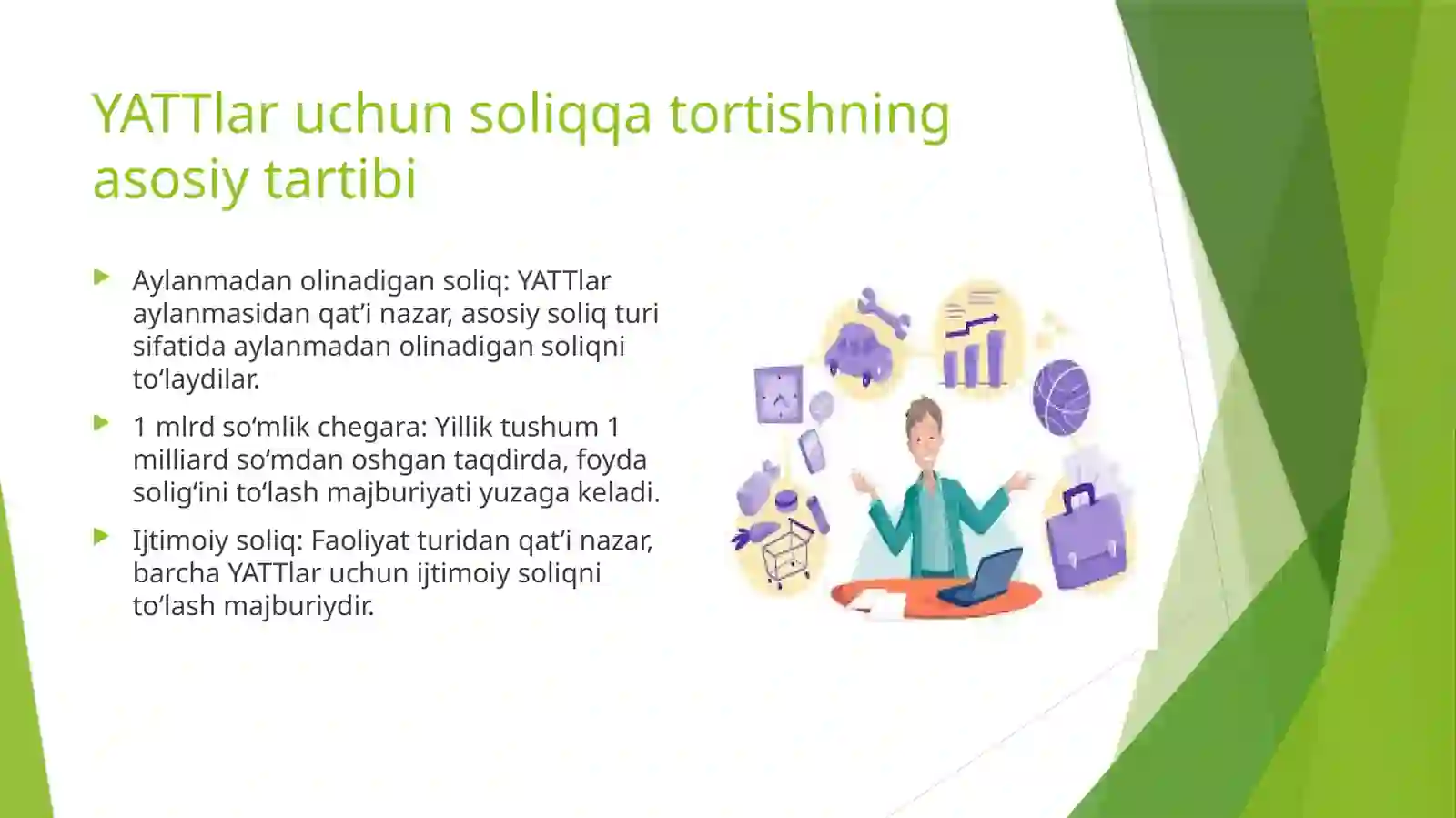 YATTlar uchun soliqqa tortishning asosiy tartibi

Aylanmadan olinadigan soliq: YATTlar aylanmasidan qat’i nazar, asosiy soliq turi sifatida aylanmadan olinadigan soliqni to‘laydilar.

1 mlrd so‘mlik chegara: Yillik tushum 1 milliard so‘mdan oshgan taqdirda, foyda solig‘ini to‘lash majburiyati yuzaga keladi.

Ijtimoiy soliq: Faoliyat turidan qat’i nazar, barcha YATTlar uchun ijtimoiy soliqni to‘lash majburiydir.